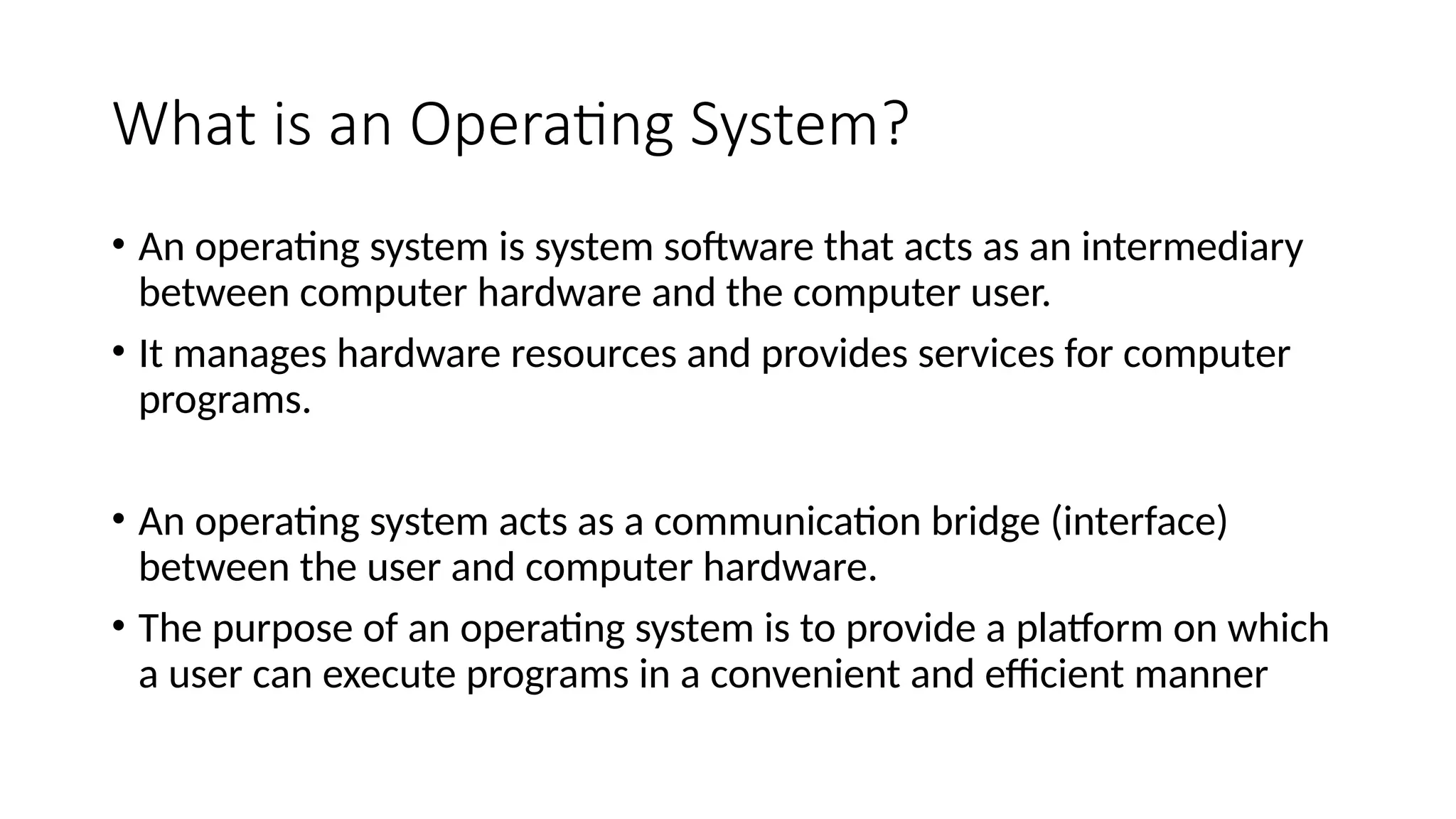 What is an Operating System?

• An operating system is system software that acts as an intermediary between computer hardware and the computer user.

• It manages hardware resources and provides services for computer programs.

• An operating system acts as a communication bridge (interface) between the user and computer hardware.

• The purpose of an operating system is to provide a platform on which a user can execute programs in a convenient and efficient manner